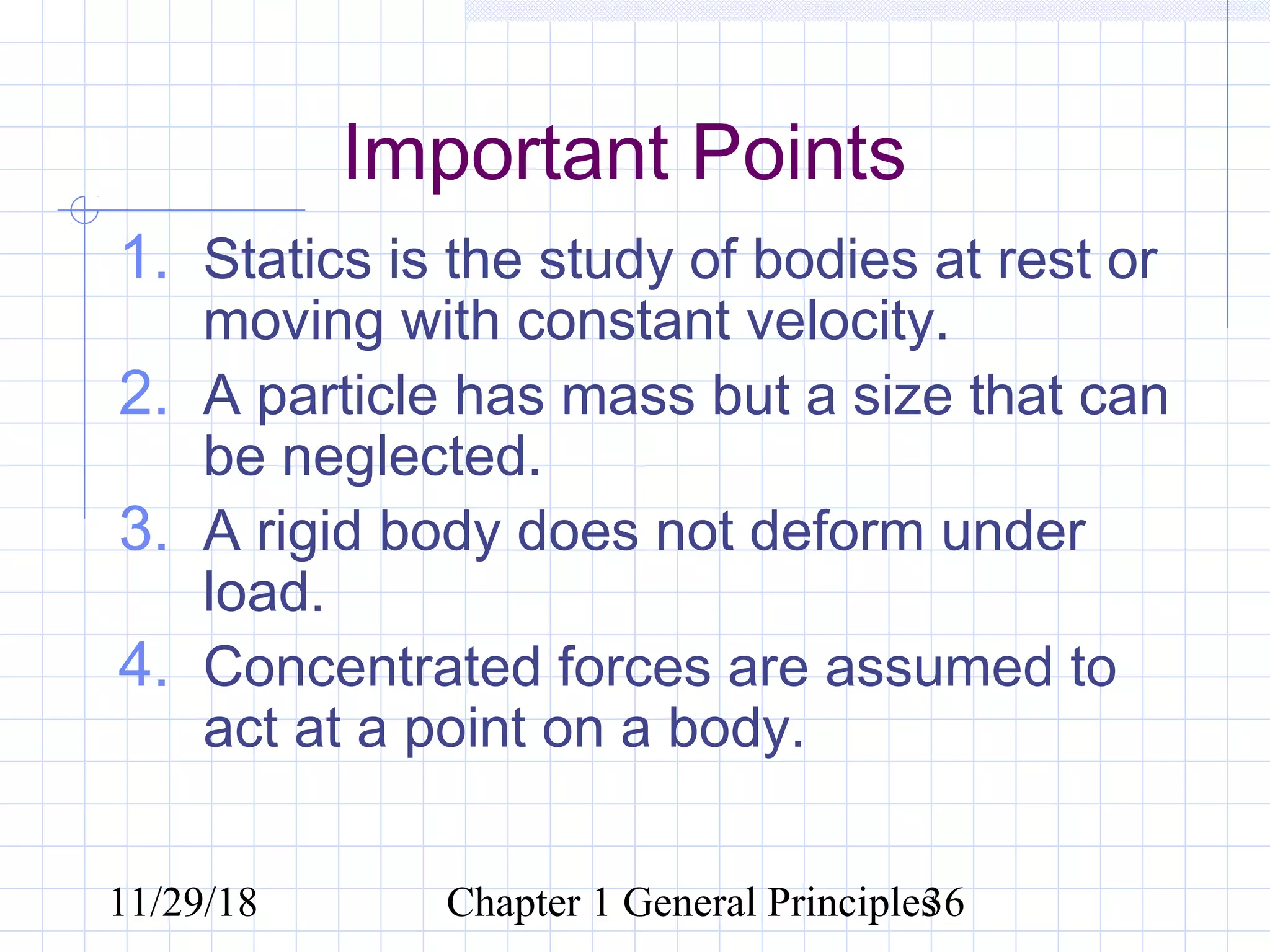 Important Points

1. Statics is the study of bodies at rest or moving with constant velocity.
2. A particle has mass but a size that can be neglected.
3. A rigid body does not deform under load.
4. Concentrated forces are assumed to act at a point on a body.

11/29/18 Chapter 1 General Principles 36